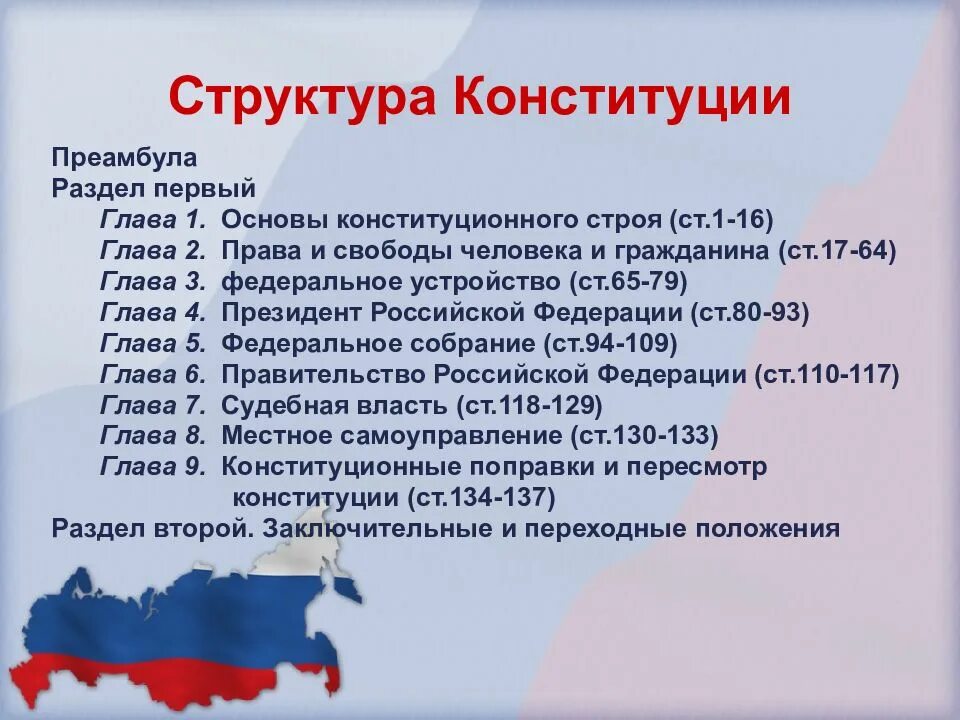 Структура Конституции

Преамбула
Раздел первый
Глава 1. Основы конституционного строя (ст.1-16)
Глава 2. Права и свободы человека и гражданина (ст.17-64)
Глава 3. федеральное устройство (ст.65-79)
Глава 4. Президент Российской Федерации (ст.80-93)
Глава 5. Федеральное собрание (ст.94-109)
Глава 6. Правительство Российской Федерации (ст.110-117)
Глава 7. Судебная власть (ст.118-129)
Глава 8. Местное самоуправление (ст.130-133)
Глава 9. Конституционные поправки и пересмотр конституции (ст.134-137)
Раздел второй. Заключительные и переходные положения